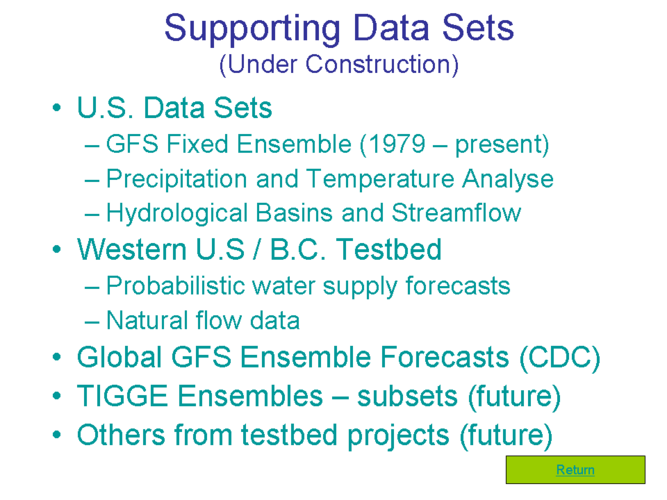 Supporting Data Sets
(Under Construction)

• U.S. Data Sets
– GFS Fixed Ensemble (1979 – present)
– Precipitation and Temperature Analyse
– Hydrological Basins and Streamflow
• Western U.S / B.C. Testbed
– Probabilistic water supply forecasts
– Natural flow data
• Global GFS Ensemble Forecasts (CDC)
• TIGGE Ensembles – subsets (future)
• Others from testbed projects (future)

Return